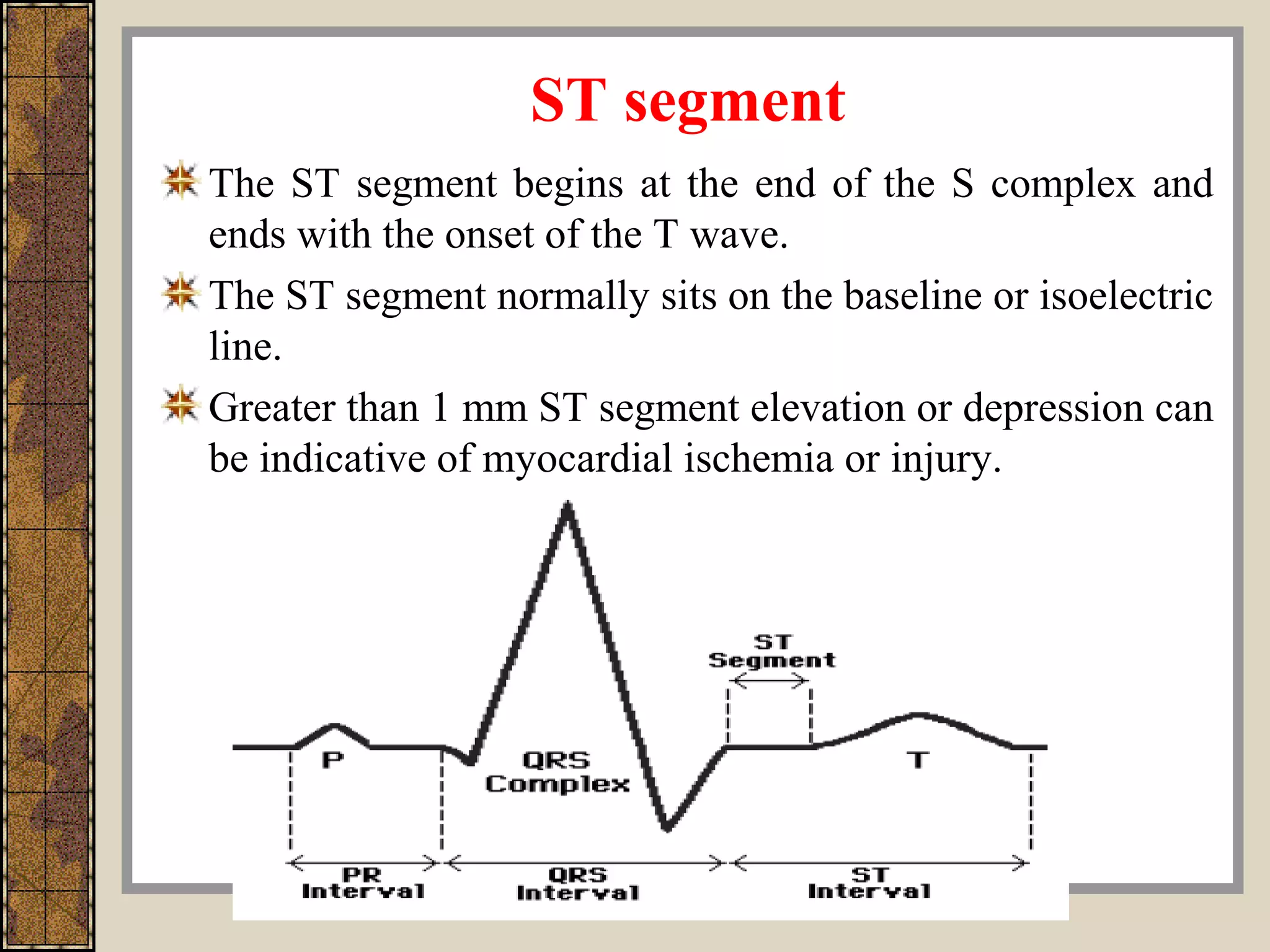 ST segment

The ST segment begins at the end of the S complex and ends with the onset of the T wave.

The ST segment normally sits on the baseline or isoelectric line.

Greater than 1 mm ST segment elevation or depression can be indicative of myocardial ischemia or injury.

ST Segment

P

QRS Complex

T

PR Interval

QRS Interval

ST Interval